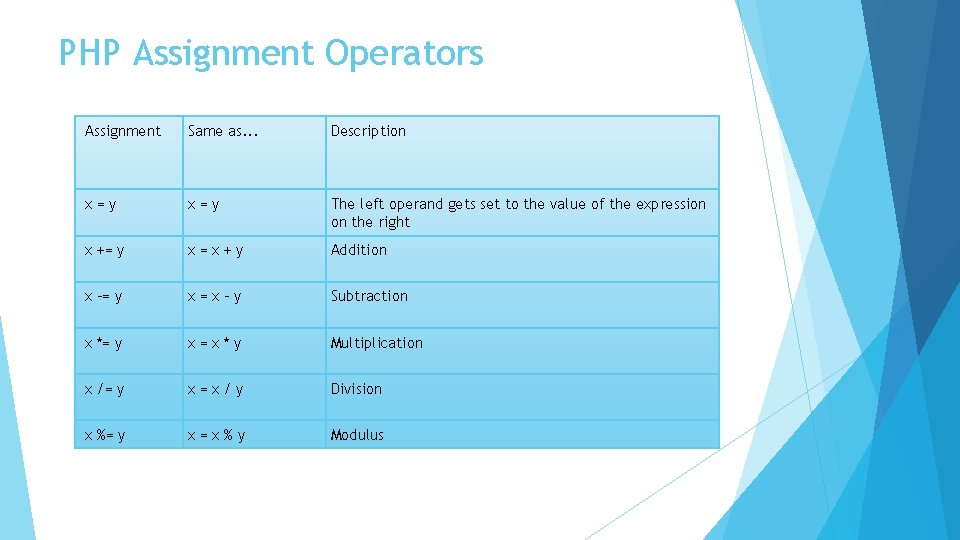 PHP Assignment Operators

| Assignment | Same as... | Description |
|---|---|---|
| x = y | x = y | The left operand gets set to the value of the expression on the right |
| x += y | x = x + y | Addition |
| x -= y | x = x - y | Subtraction |
| x *= y | x = x * y | Multiplication |
| x /= y | x = x / y | Division |
| x %= y | x = x % y | Modulus |